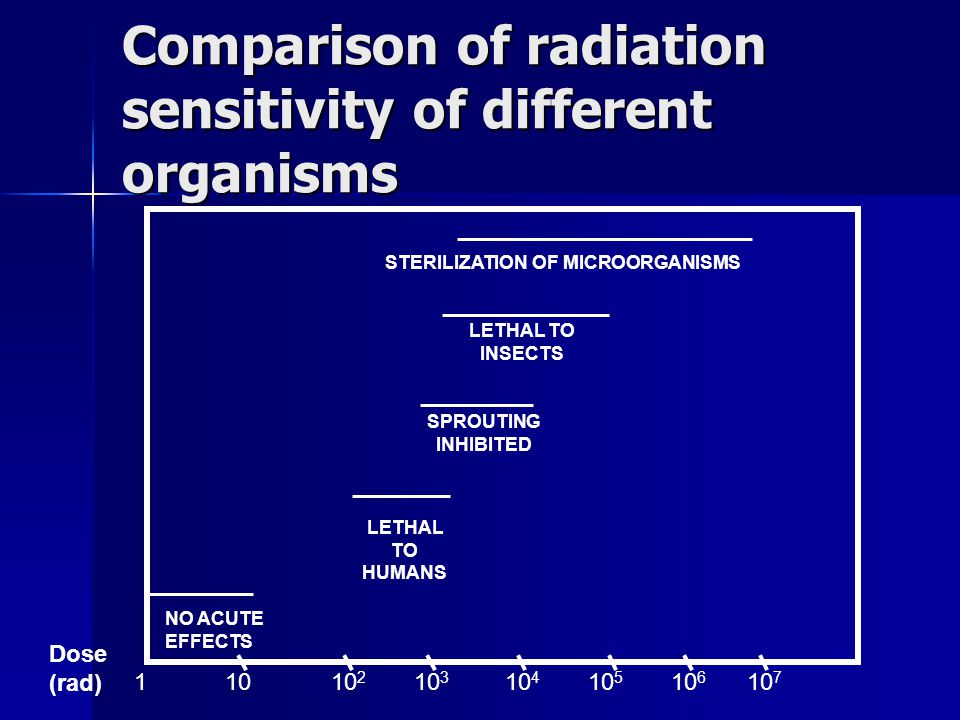 Comparison of radiation sensitivity of different organisms

STERILIZATION OF MICROORGANISMS

LETHAL TO INSECTS

SPROUTING INHIBITED

LETHAL TO HUMANS

NO ACUTE EFFECTS

Dose (rad)

1 10 $10^2$ $10^3$ $10^4$ $10^5$ $10^6$ $10^7$